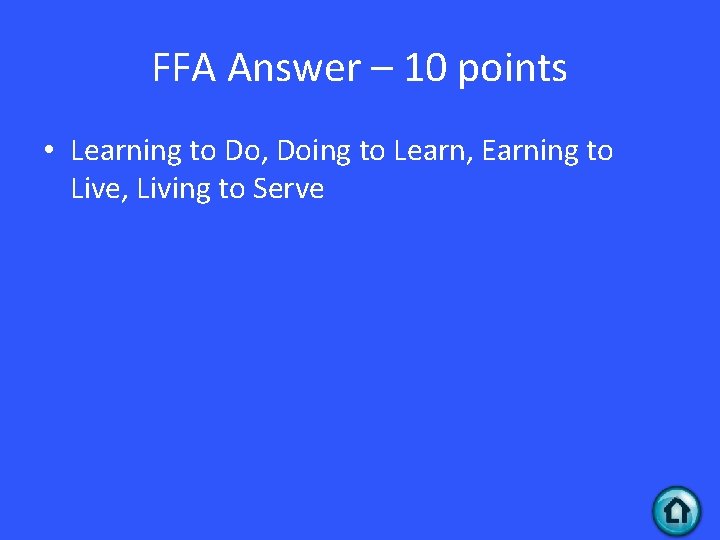 FFA Answer – 10 points

• Learning to Do, Doing to Learn, Earning to Live, Living to Serve